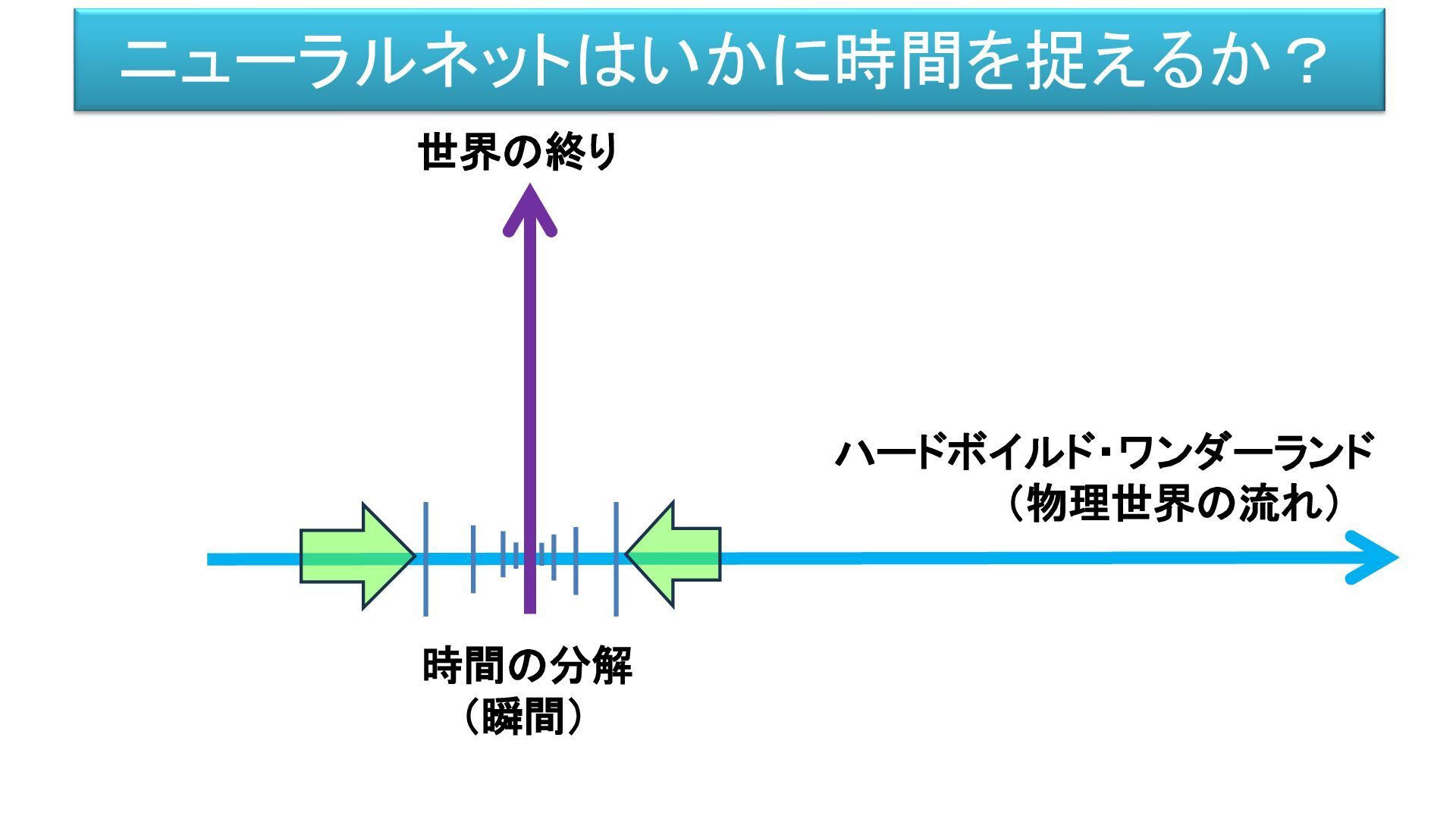 ニューラルネットはいかに時間を捉えるか？

世界の終り

ハードボイルド・ワンダーランド
（物理世界の流れ）

時間の分解
（瞬間）